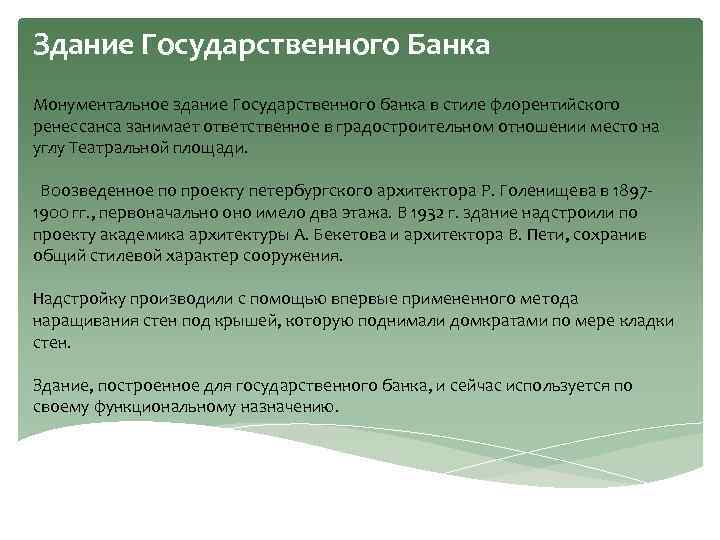 Здание Государственного Банка

Монументальное здание Государственного банка в стиле флорентийского ренессанса занимает ответственное в градостроительном отношении место на углу Театральной площади.

Воозведенное по проекту петербургского архитектора Р. Голенищева в 1897-1900 гг., первоначально оно имело два этажа. В 1932 г. здание надстроили по проекту академика архитектуры А. Бекетова и архитектора В. Пети, сохранив общий стилевой характер сооружения.

Надстройку производили с помощью впервые примененного метода наращивания стен под крышей, которую поднимали домкратами по мере кладки стен.

Здание, построенное для государственного банка, и сейчас используется по своему функциональному назначению.